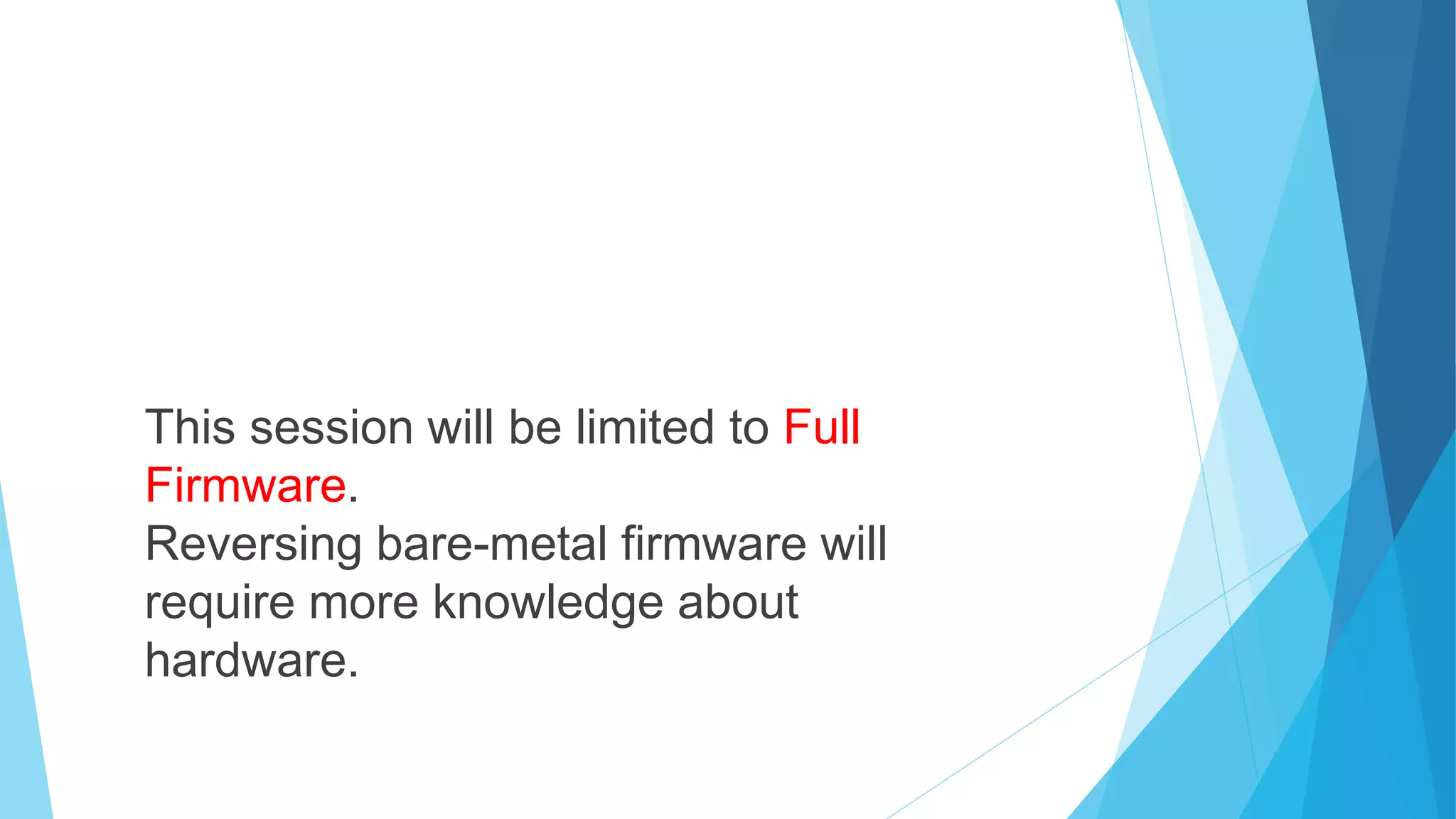 This session will be limited to Full Firmware.
Reversing bare-metal firmware will require more knowledge about hardware.